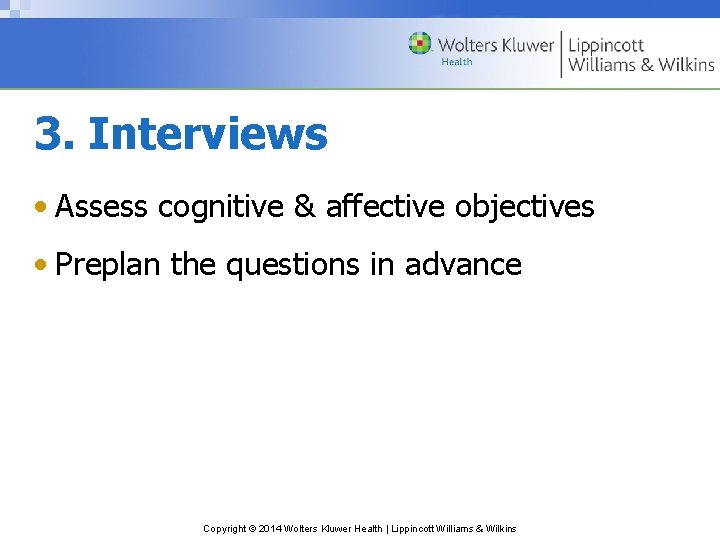 Wolters Kluwer
Health
Lippincott
Williams & Wilkins

3. Interviews

• Assess cognitive & affective objectives
• Preplan the questions in advance

Copyright © 2014 Wolters Kluwer Health | Lippincott Williams & Wilkins